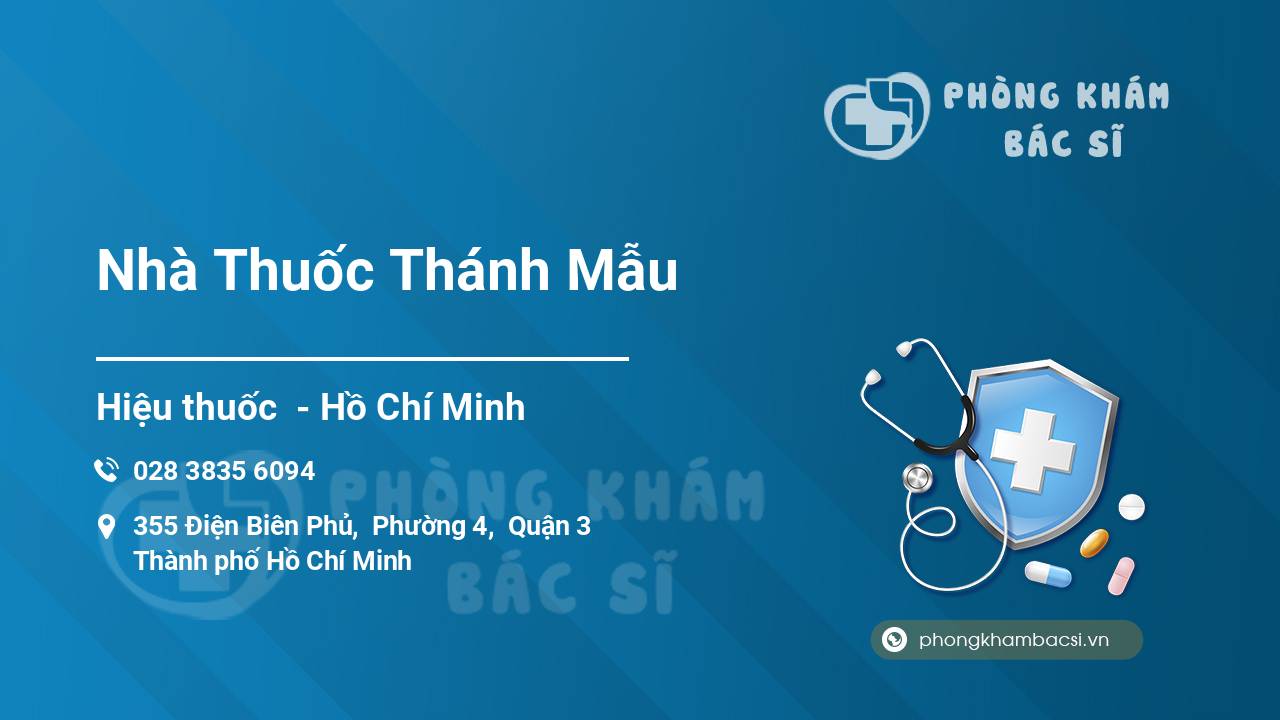 PHÒNG KHÁM
BÁC SĨ

Nhà Thuốc Thánh Mẫu

Hiệu thuốc - Hồ Chí Minh

028 3835 6094

355 Điện Biên Phủ, Phường 4, Quận 3
Thành phố Hồ Chí Minh

PHÒNG KHÁM
BÁC SĨ

phongkhambacsi.vn